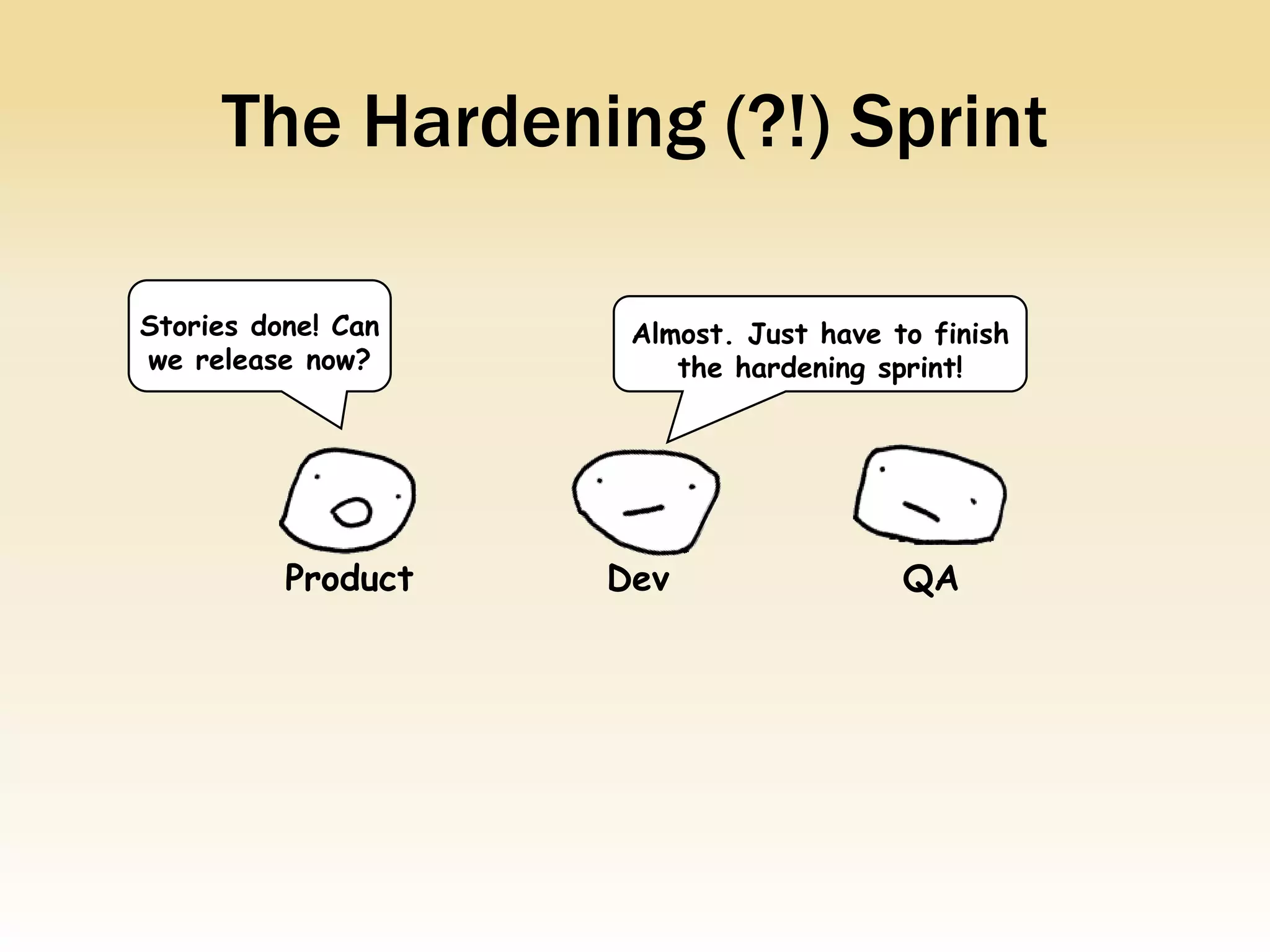 The Hardening (?!) Sprint

Stories done! Can we release now?

Almost. Just have to finish the hardening sprint!

Product

Dev

QA